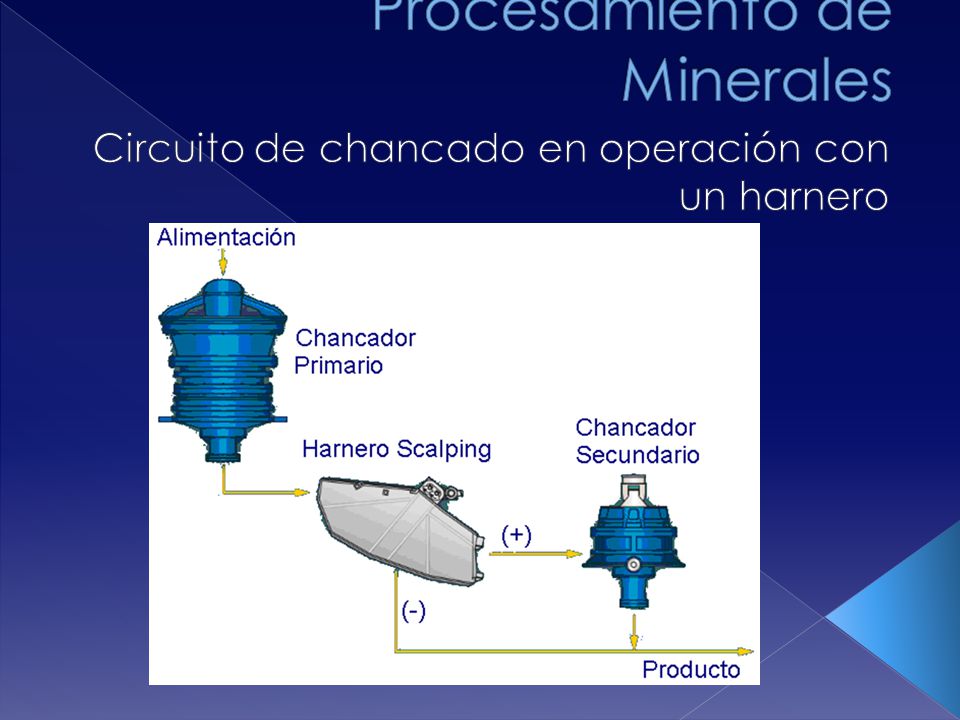 Procesamiento de Minerales

Circuito de chancado en operación con un harnero

Alimentación

Chancador Primario

Harnero Scalping

Chancador Secundario

(+)

(-)

Producto